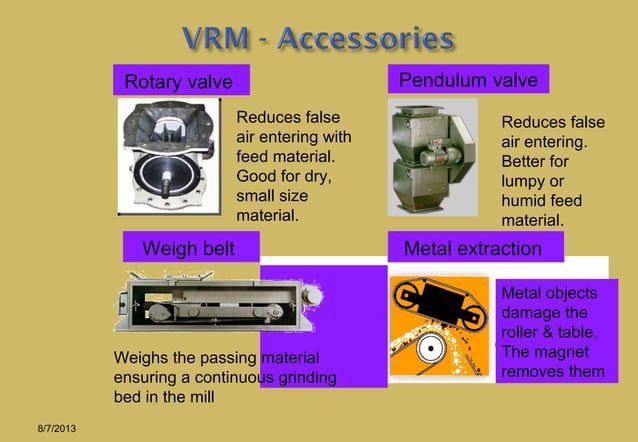 VRM - Accessories

Rotary valve

Reduces false air entering with feed material. Good for dry, small size material.

Pendulum valve

Reduces false air entering. Better for lumpy or humid feed material.

Weigh belt

Weighs the passing material ensuring a continuous grinding bed in the mill

Metal extraction

Metal objects damage the roller & table. The magnet removes them

8/7/2013